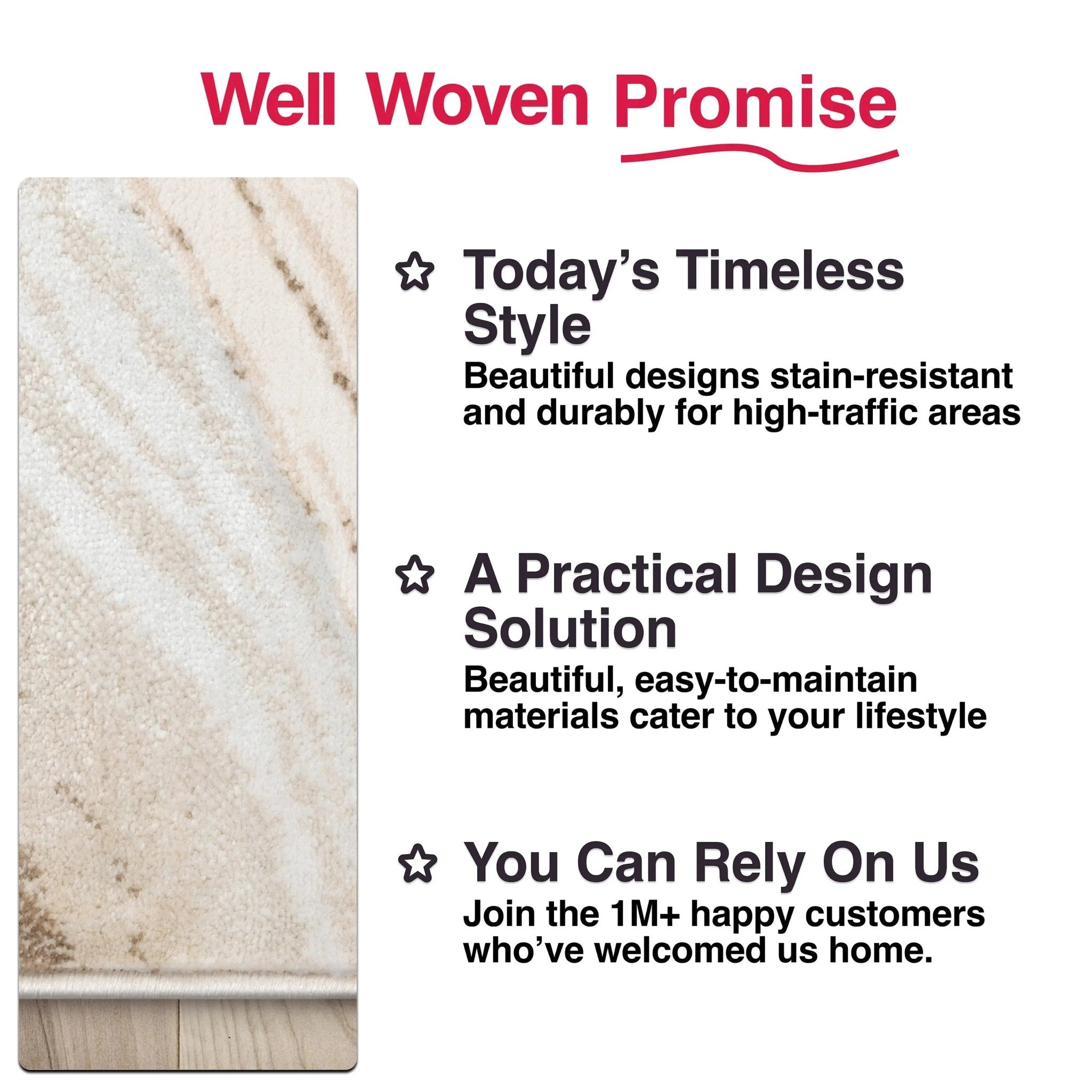 Well Woven Promise

Today's Timeless Style
Beautiful designs stain-resistant and durably for high-traffic areas

A Practical Design Solution
Beautiful, easy-to-maintain materials cater to your lifestyle

You Can Rely On Us
Join the 1M+ happy customers who've welcomed us home.